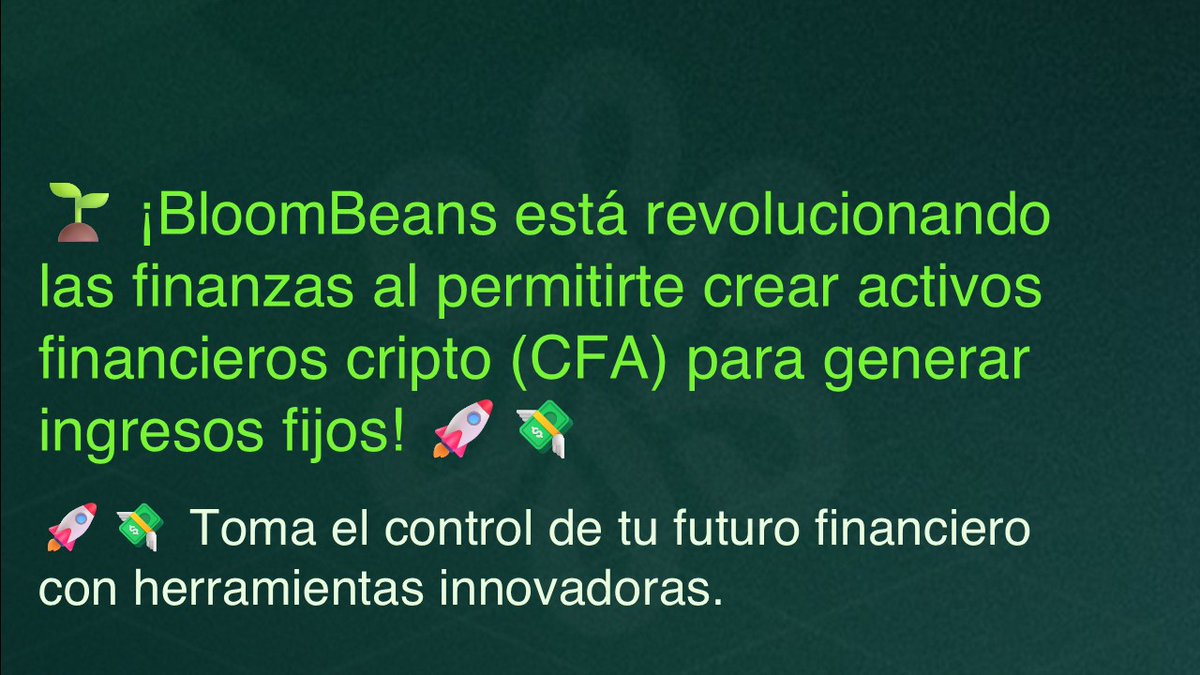 🌱 ¡BloomBeans está revolucionando las finanzas al permitirte crear activos financieros cripto (CFA) para generar ingresos fijos! 🚀 💸

🚀 💸 Toma el control de tu futuro financiero con herramientas innovadoras.